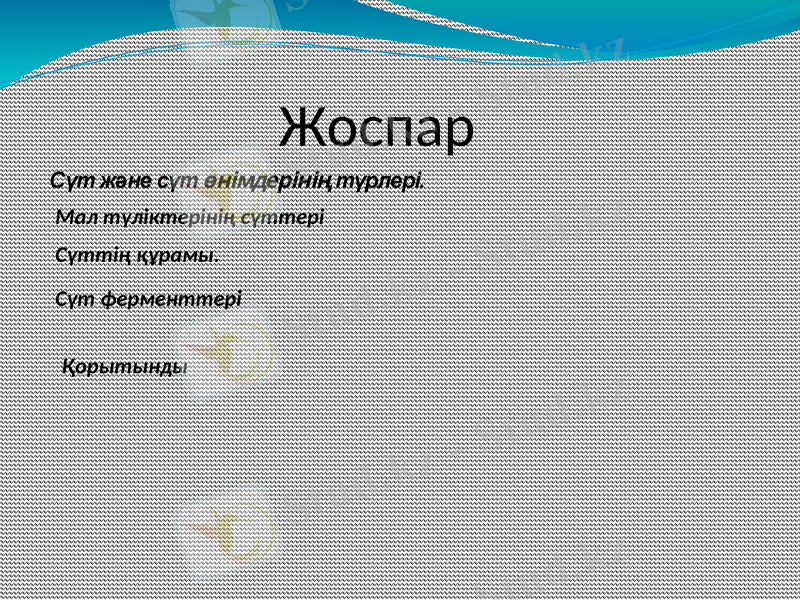 Жоспар

Сүт және сүт өнімдерінің түрлері.

Мал түліктерінің сүттері

Сүттің құрамы.

Сүт ферменттері

Қорытынды